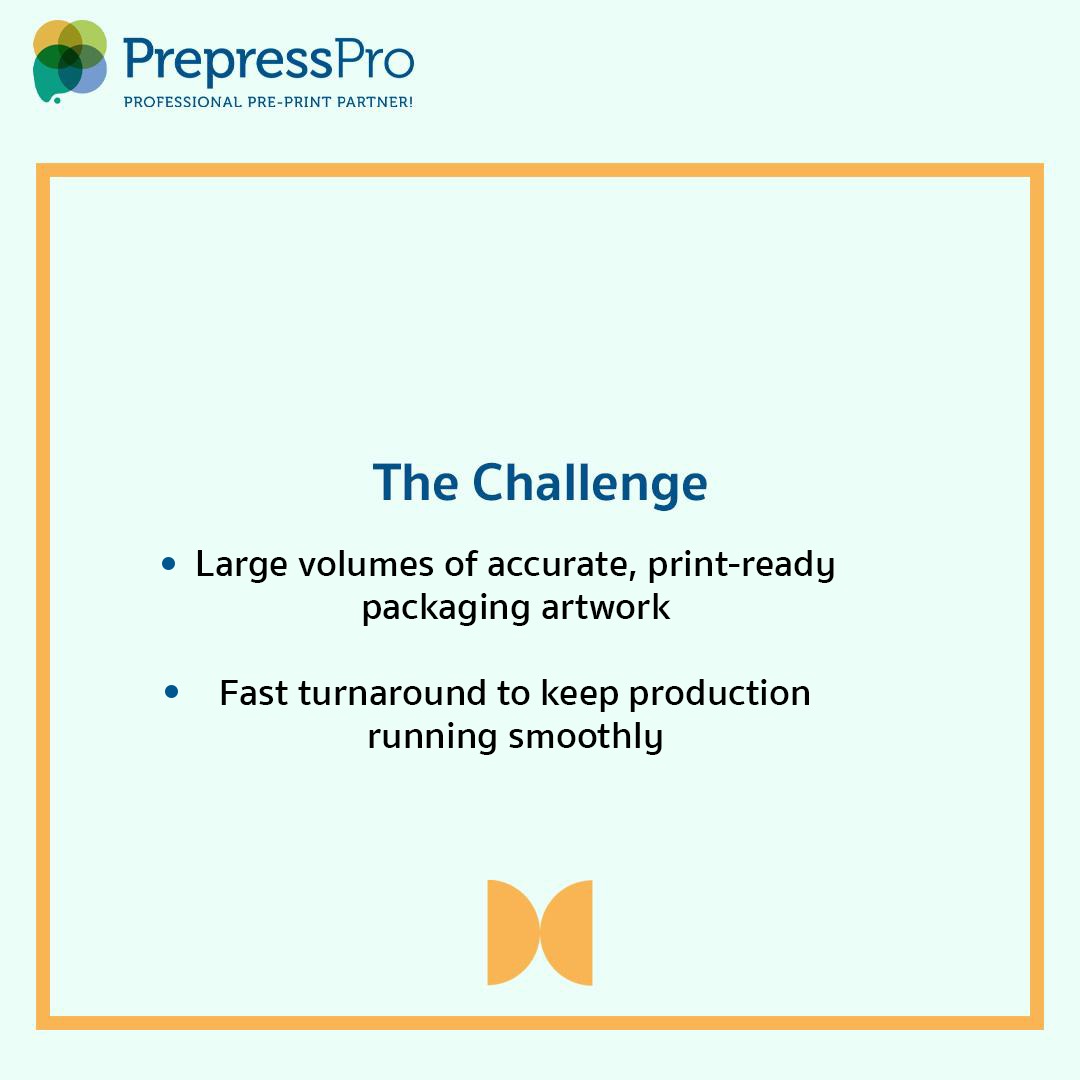 PrepressPro
PROFESSIONAL PRE-PRINT PARTNER!

The Challenge

• Large volumes of accurate, print-ready packaging artwork

• Fast turnaround to keep production running smoothly